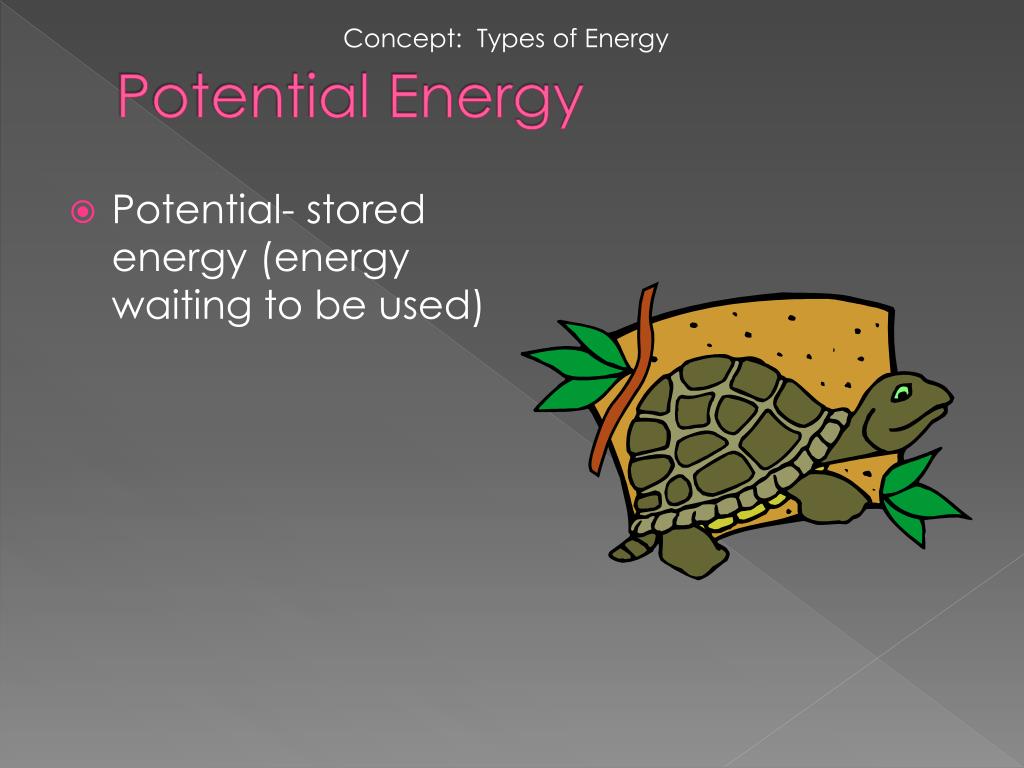 Concept: Types of Energy

Potential Energy

Potential- stored energy (energy waiting to be used)